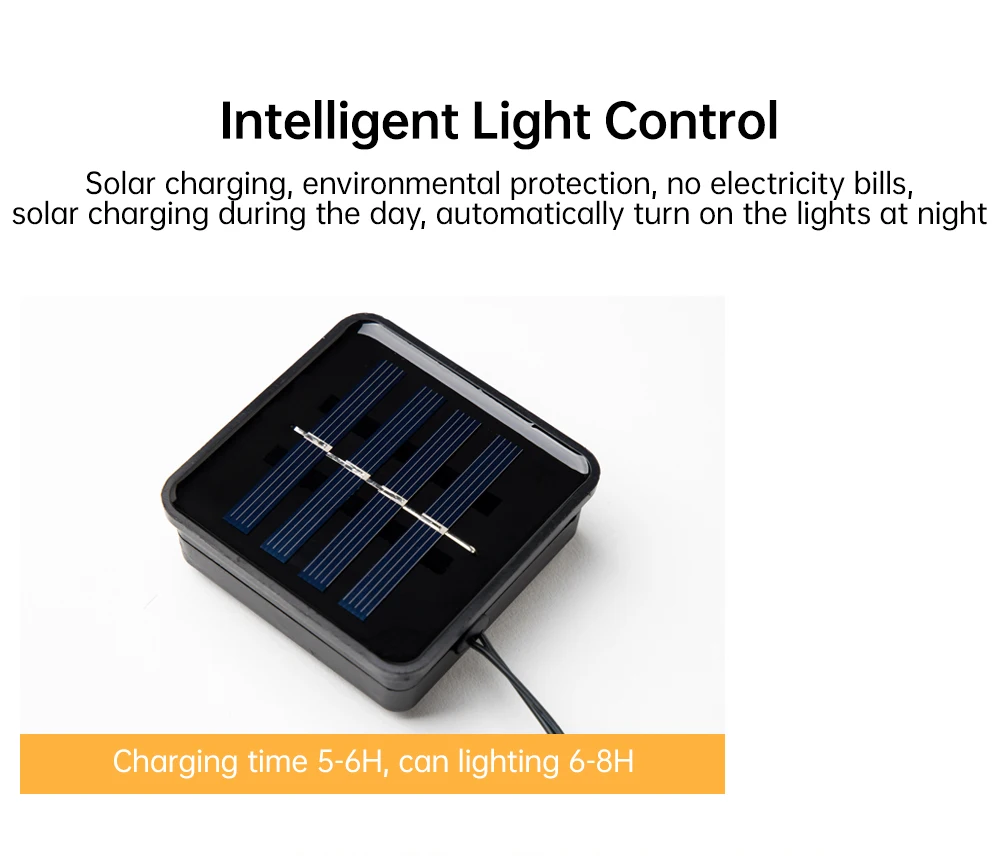 Intelligent Light Control

Solar charging, environmental protection, no electricity bills, solar charging during the day, automatically turn on the lights at night

Charging time 5-6H, can lighting 6-8H